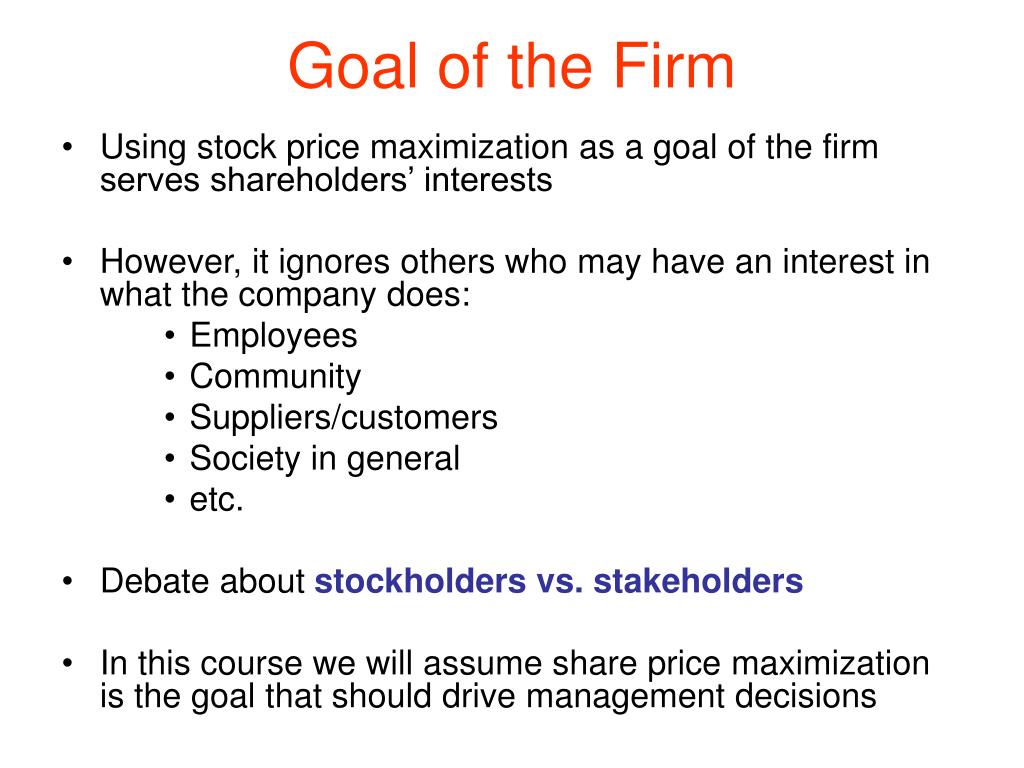 Goal of the Firm

• Using stock price maximization as a goal of the firm serves shareholders’ interests

• However, it ignores others who may have an interest in what the company does:
  • Employees
  • Community
  • Suppliers/customers
  • Society in general
  • etc.

• Debate about stockholders vs. stakeholders

• In this course we will assume share price maximization is the goal that should drive management decisions